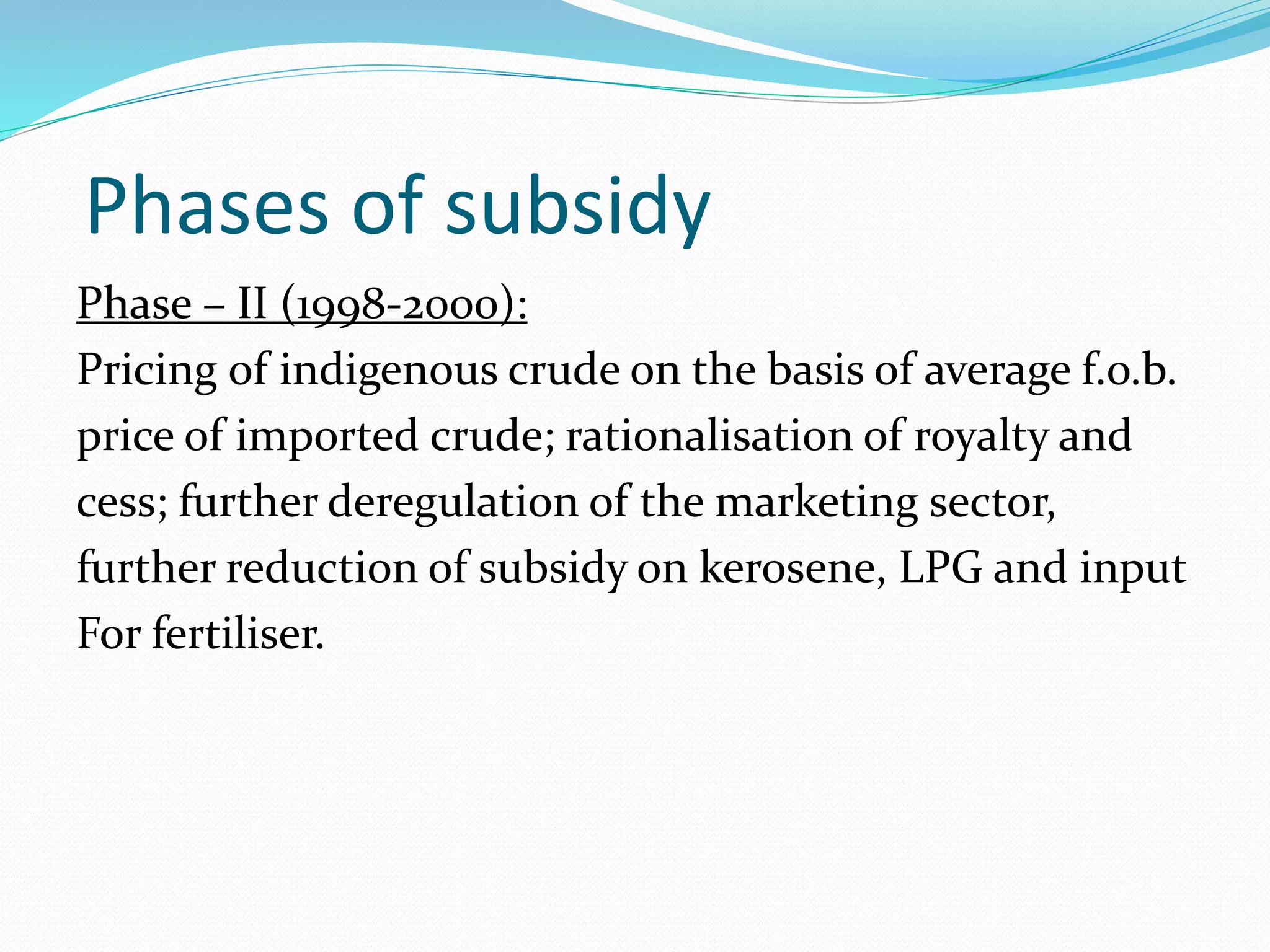 Phases of subsidy

Phase – II (1998-2000):

Pricing of indigenous crude on the basis of average f.o.b. price of imported crude; rationalisation of royalty and cess; further deregulation of the marketing sector, further reduction of subsidy on kerosene, LPG and input For fertiliser.